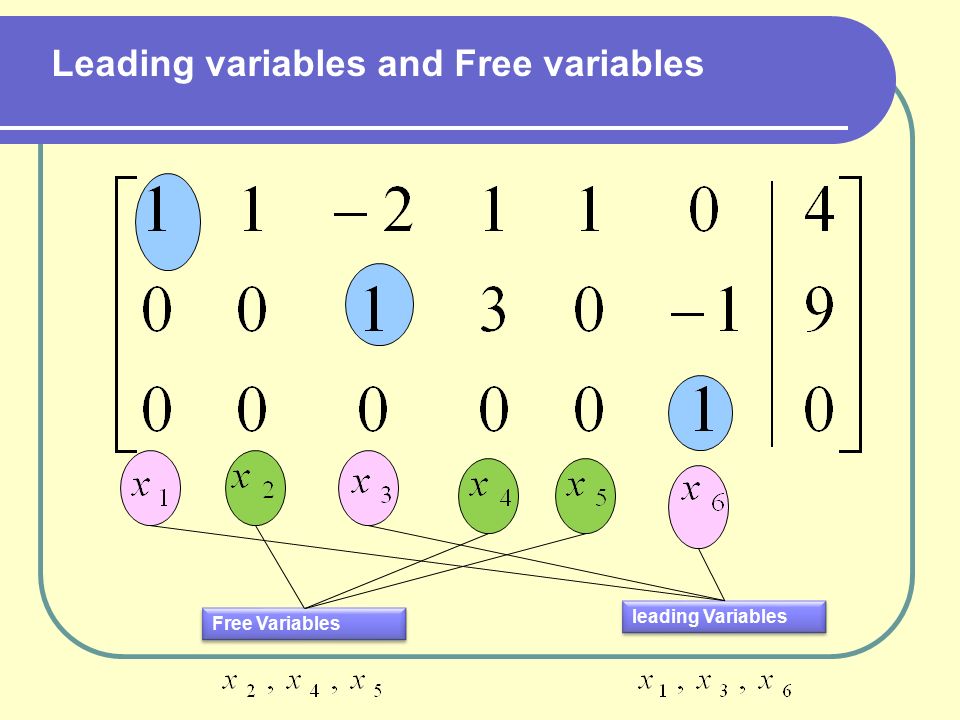 Leading variables and Free variables

$\left[\begin{array}{cccccc|c} 1 & 1 & -2 & 1 & 1 & 0 & 4 \\ 0 & 0 & 1 & 3 & 0 & -1 & 9 \\ 0 & 0 & 0 & 0 & 0 & 1 & 0 \end{array}\right]$

$x_1$ $x_2$ $x_3$ $x_4$ $x_5$ $x_6$

Free Variables

leading Variables

$x_2, x_4, x_5$

$x_1, x_3, x_6$